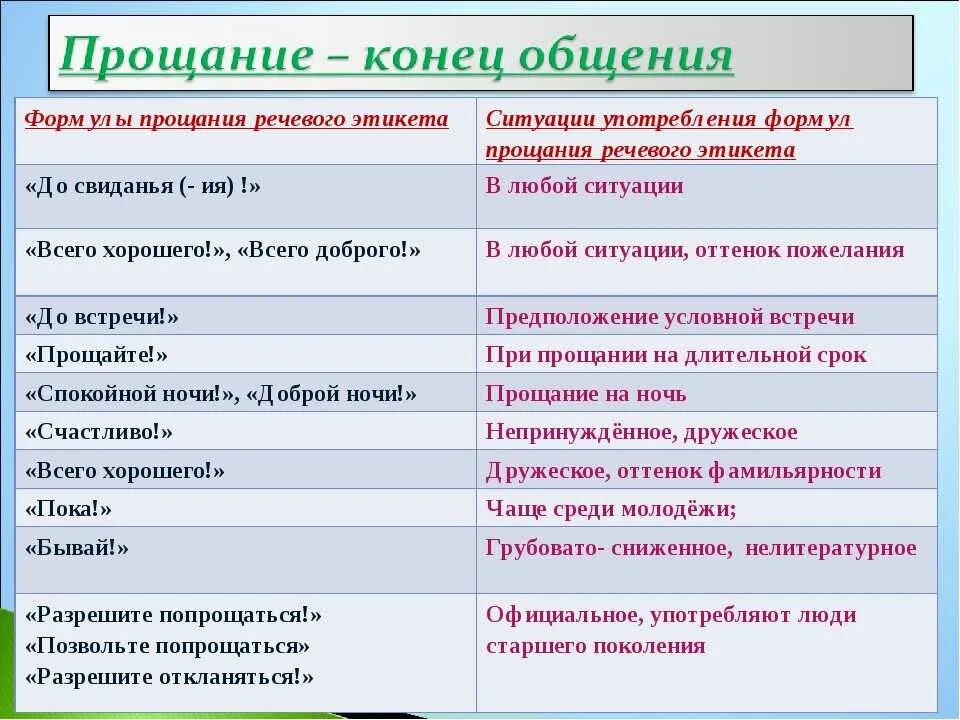 Прощание – конец общения

| Формулы прощания речевого этикета | Ситуации употребления формул прощания речевого этикета |
|---|---|
| «До свиданья (- ия) !» | В любой ситуации |
| «Всего хорошего!», «Всего доброго!» | В любой ситуации, оттенок пожелания |
| «До встречи!» | Предположение условной встречи |
| «Прощайте!» | При прощании на длительной срок |
| «Спокойной ночи!», «Доброй ночи!» | Прощание на ночь |
| «Счастливо!» | Непринуждённое, дружеское |
| «Всего хорошего!» | Дружеское, оттенок фамильярности |
| «Пока!» | Чаще среди молодёжи; |
| «Бывай!» | Грубовато- сниженное, нелитературное |
| «Разрешите попрощаться!» «Позвольте попрощаться» «Разрешите откланяться!» | Официальное, употребляют люди старшего поколения |